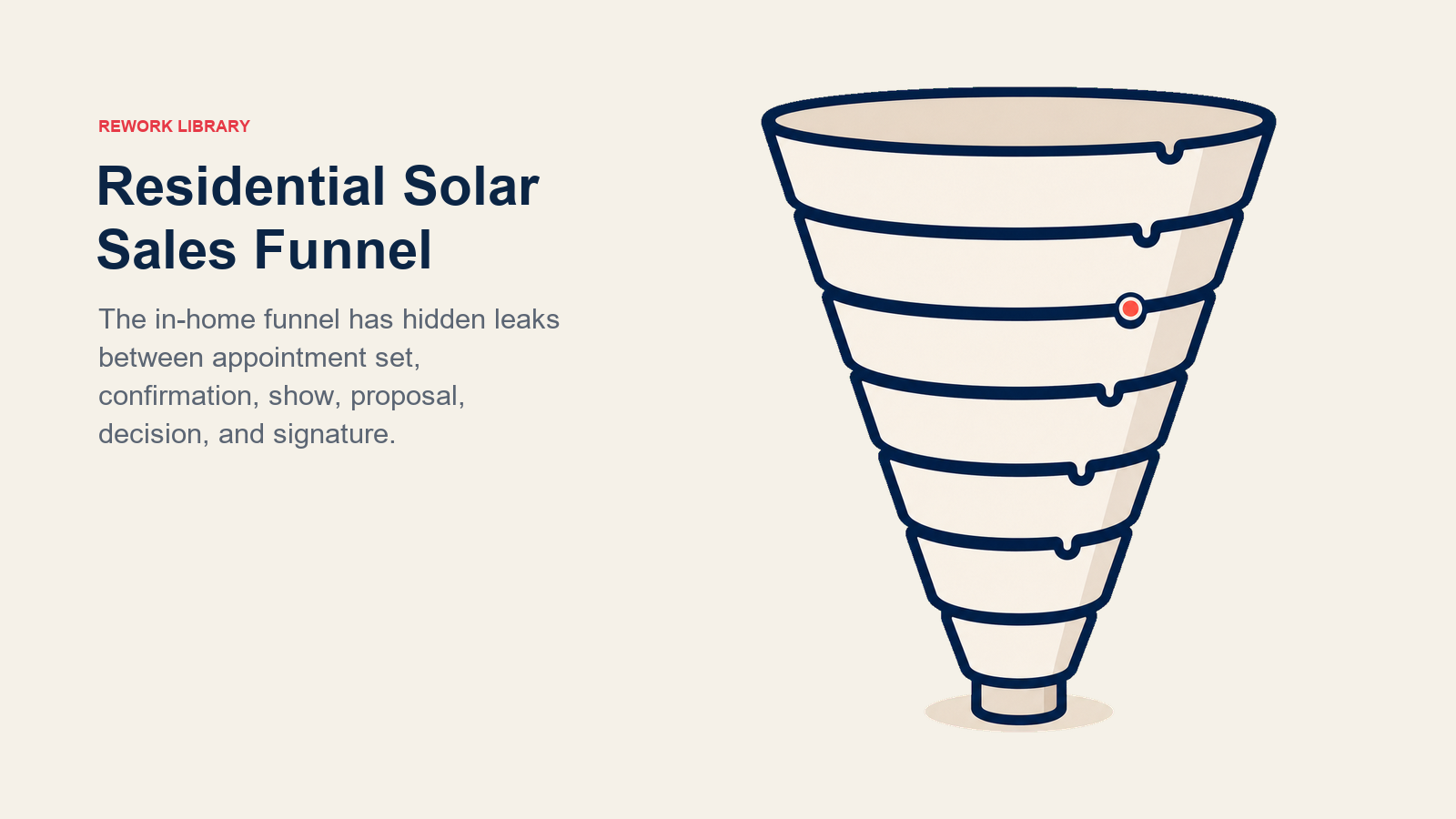 REWORK LIBRARY

Residential Solar Sales Funnel

The in-home funnel has hidden leaks between appointment set, confirmation, show, proposal, decision, and signature.